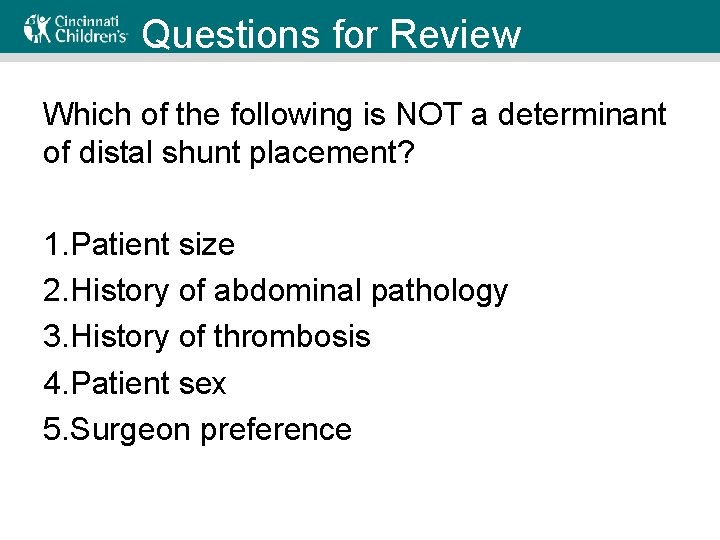 Cincinnati Children's

Questions for Review

Which of the following is NOT a determinant of distal shunt placement?

1.Patient size
2.History of abdominal pathology
3.History of thrombosis
4.Patient sex
5.Surgeon preference